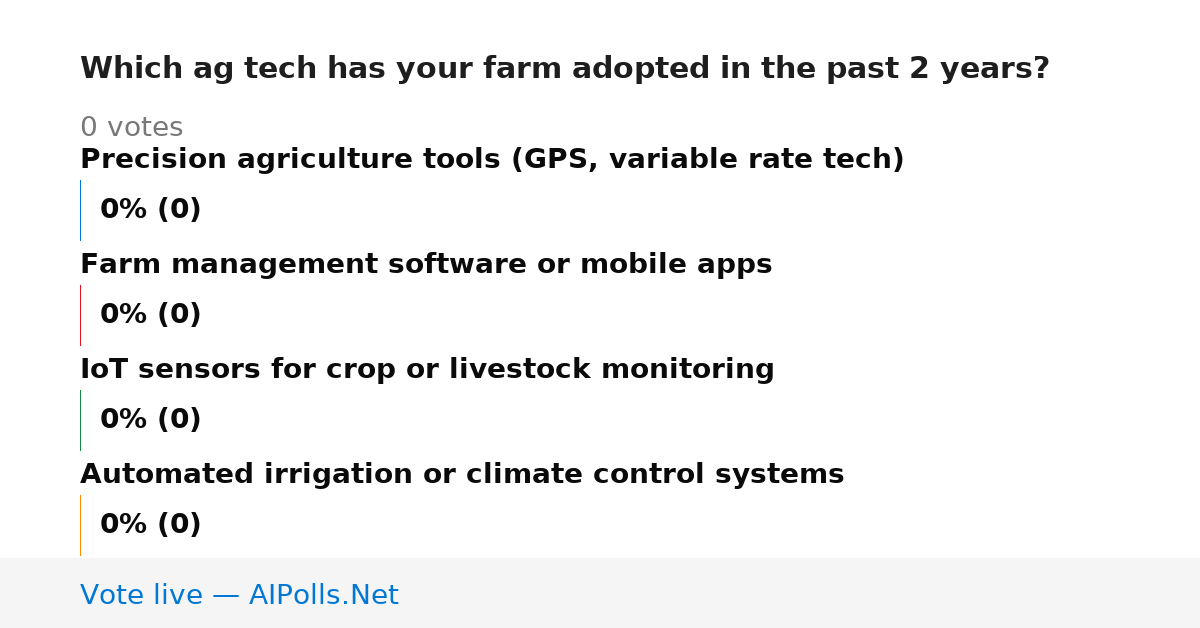 Which ag tech has your farm adopted in the past 2 years?

0 votes

Precision agriculture tools (GPS, variable rate tech)

0% (0)

Farm management software or mobile apps

0% (0)

IoT sensors for crop or livestock monitoring

0% (0)

Automated irrigation or climate control systems

0% (0)

Vote live — AIPolls.Net